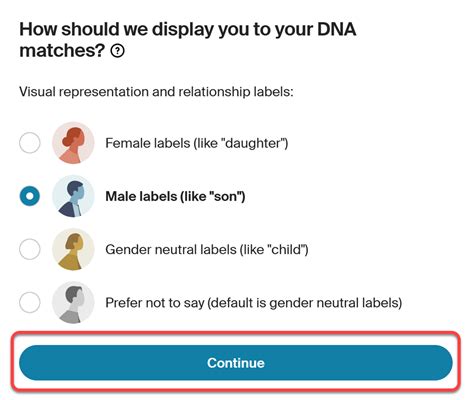 How should we display you to your DNA matches? ?

Visual representation and relationship labels:

Female labels (like "daughter")

Male labels (like "son")

Gender neutral labels (like "child")

Prefer not to say (default is gender neutral labels)

Continue